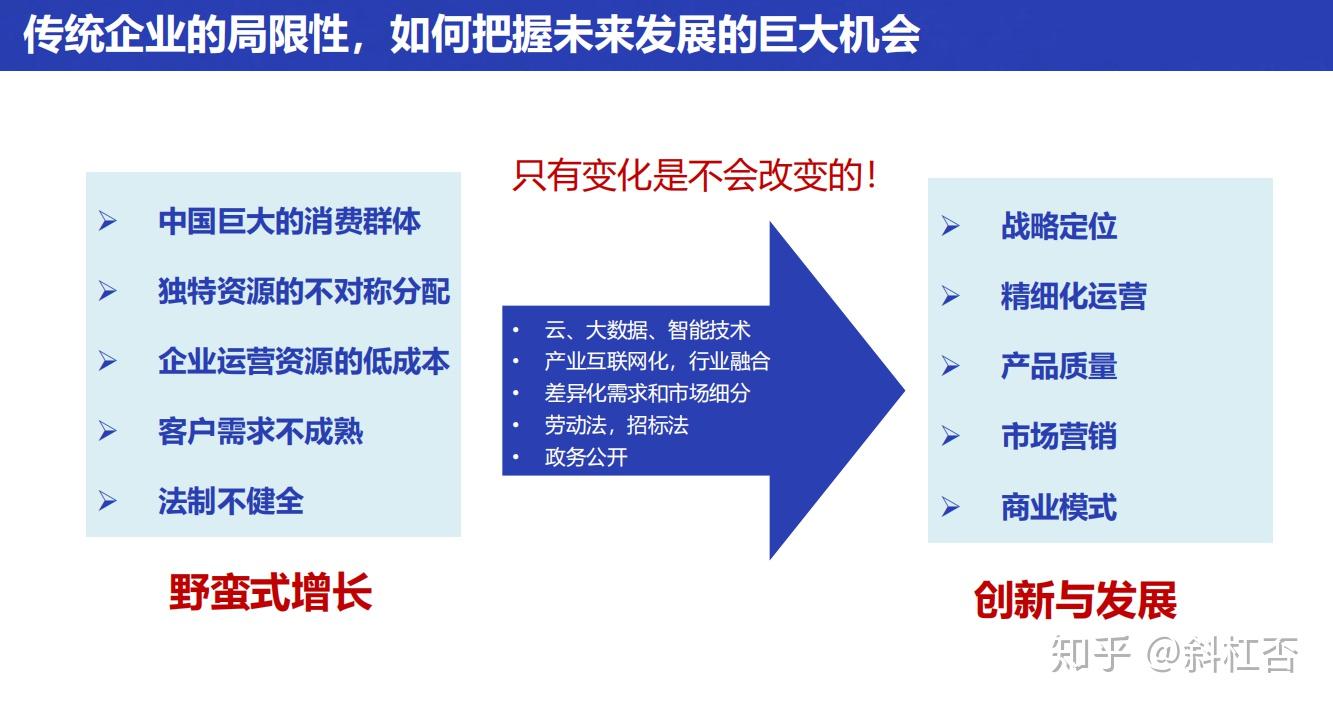 传统企业的局限性，如何把握未来发展的巨大机会

只有变化是不会改变的！

➢ 中国巨大的消费群体
➢ 独特资源的不对称分配
➢ 企业运营资源的低成本
➢ 客户需求不成熟
➢ 法制不健全

野蛮式增长

• 云、大数据、智能技术
• 产业互联网化，行业融合
• 差异化需求和市场细分
• 劳动法，招标法
• 政务公开

➢ 战略定位
➢ 精细化运营
➢ 产品质量
➢ 市场营销
➢ 商业模式

创新与发展

知乎 @斜杠否